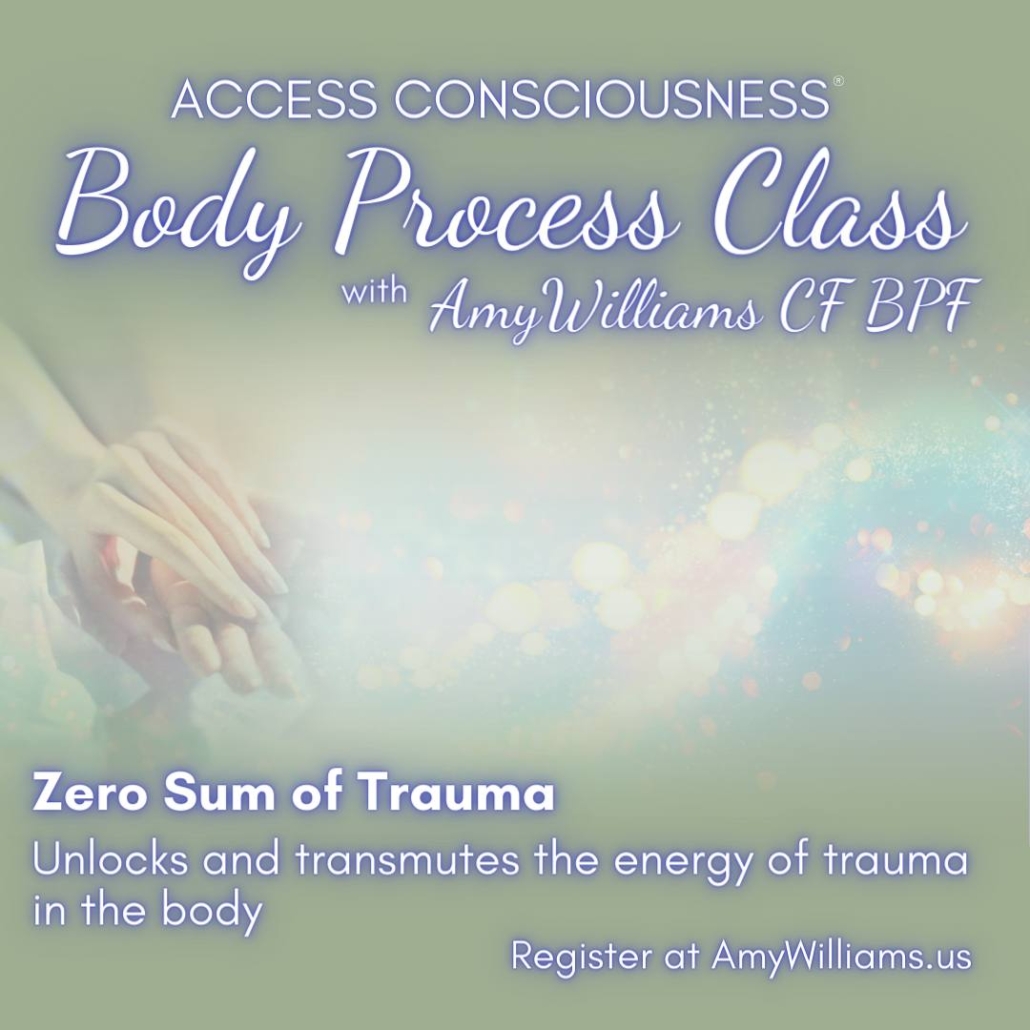 ACCESS CONSCIOUSNESS®

Body Process Class

with Amy Williams CF BPF

Zero Sum of Trauma

Unlocks and transmutes the energy of trauma in the body

Register at AmyWilliams.us